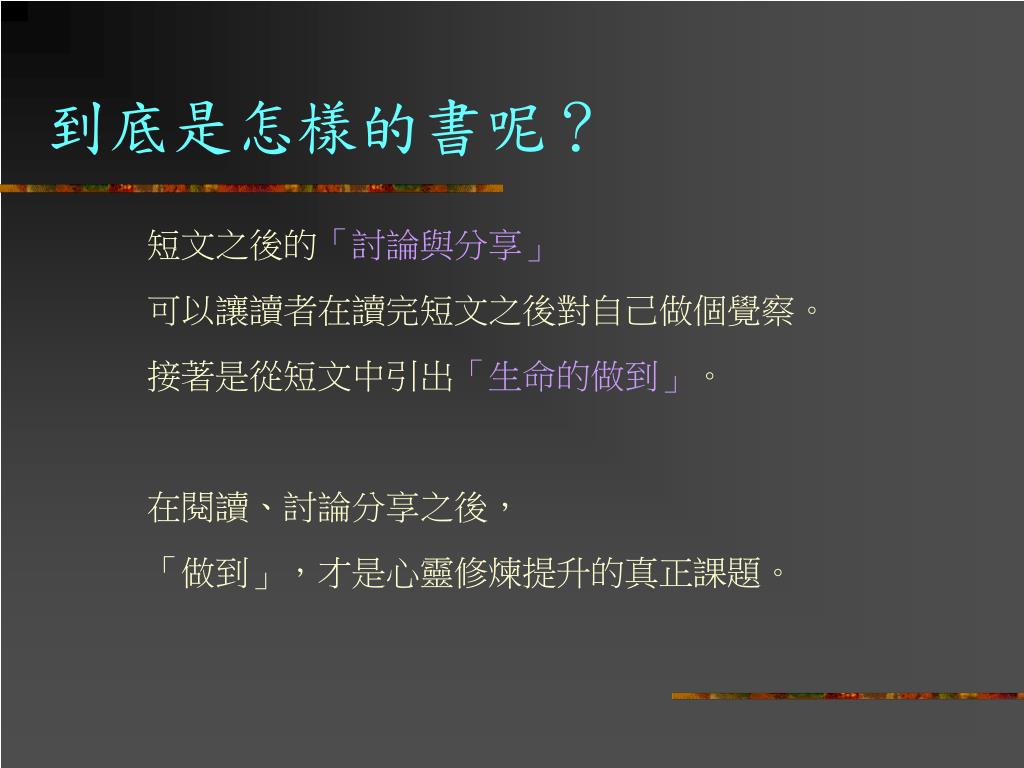 到底是怎樣的書呢？

短文之後的「討論與分享」

可以讓讀者在讀完短文之後對自己做個覺察。

接著是從短文中引出「生命的做到」。

在閱讀、討論分享之後，

「做到」，才是心靈修煉提升的真正課題。